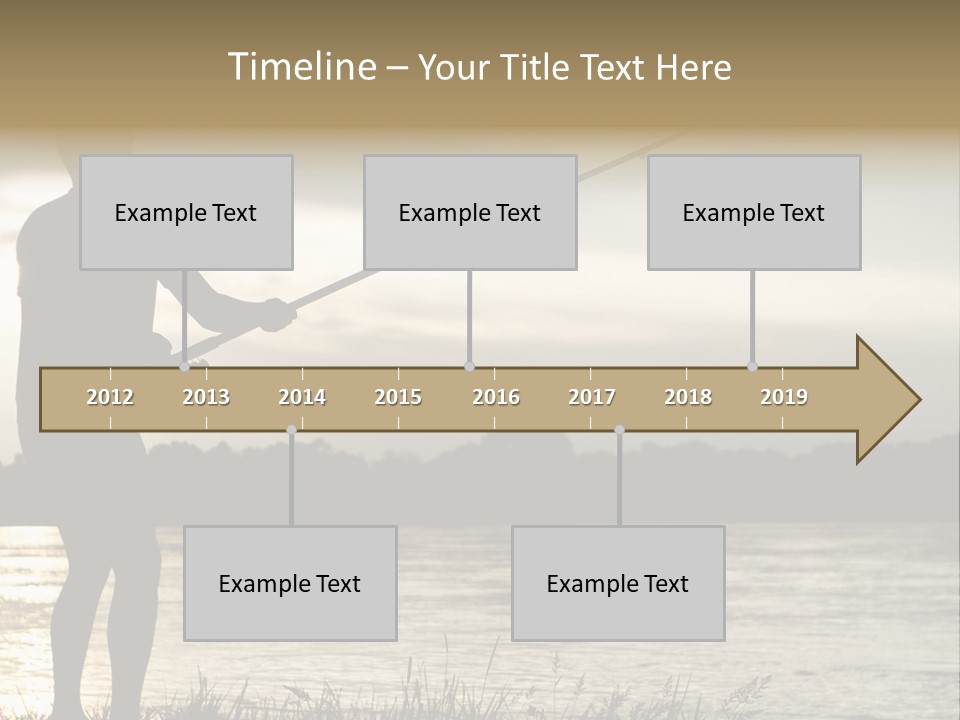 Timeline – Your Title Text Here

Example Text

Example Text

Example Text

2012 2013 2014 2015 2016 2017 2018 2019

Example Text

Example Text